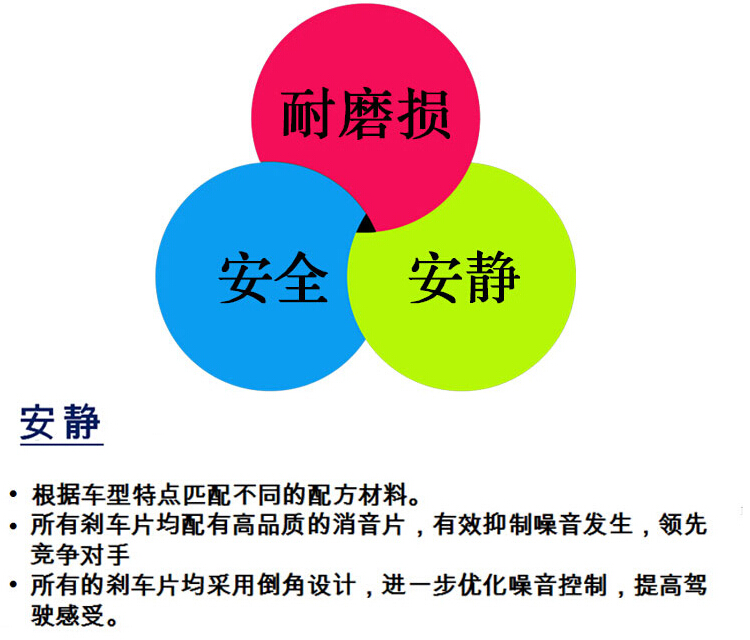 耐磨损

安全

安静

安静

• 根据车型特点匹配不同的配方材料。
• 所有刹车片均配有高品质的消音片，有效抑制噪音发生，领先竞争对手
• 所有的刹车片均采用倒角设计，进一步优化噪音控制，提高驾驶感受。